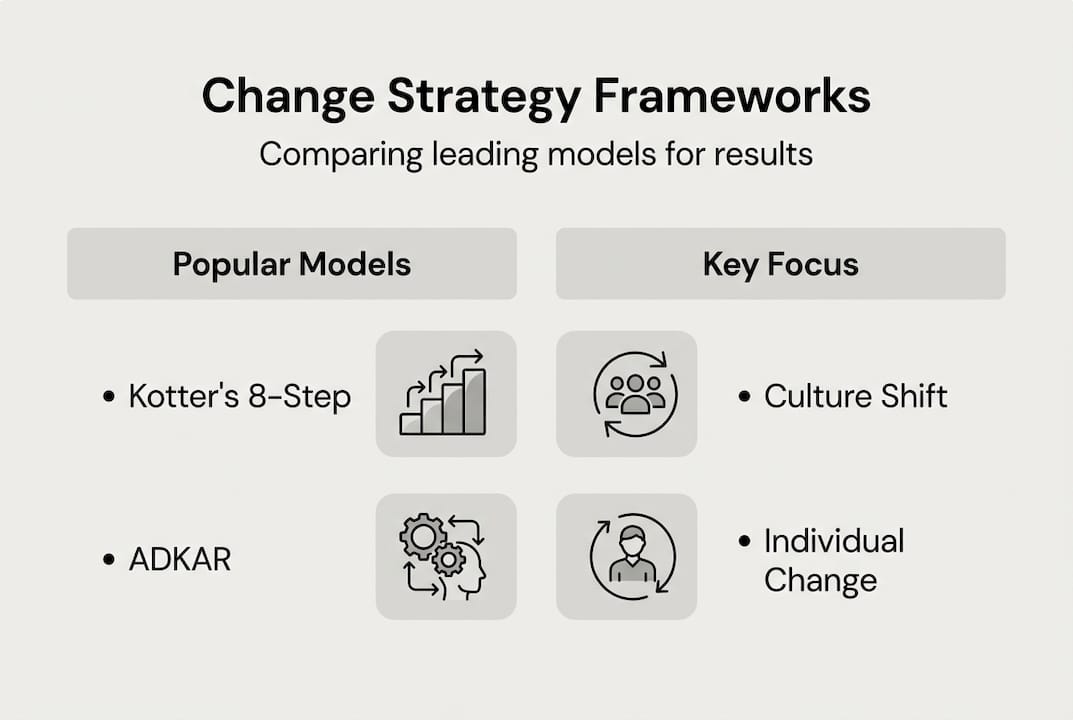 Change Strategy Frameworks

Comparing leading models for results

Popular Models

• Kotter's 8-Step

• ADKAR

Key Focus

• Culture Shift

• Individual Change